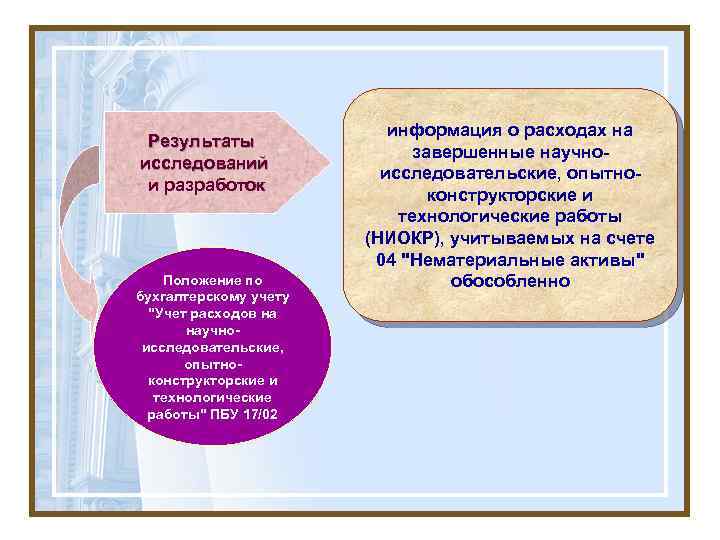 Результаты исследований и разработок

информация о расходах на завершенные научно-исследовательские, опытно-конструкторские и технологические работы (НИОКР), учитываемых на счете 04 "Нематериальные активы" обособленно

Положение по бухгалтерскому учету "Учет расходов на научно-исследовательские, опытно-конструкторские и технологические работы" ПБУ 17/02